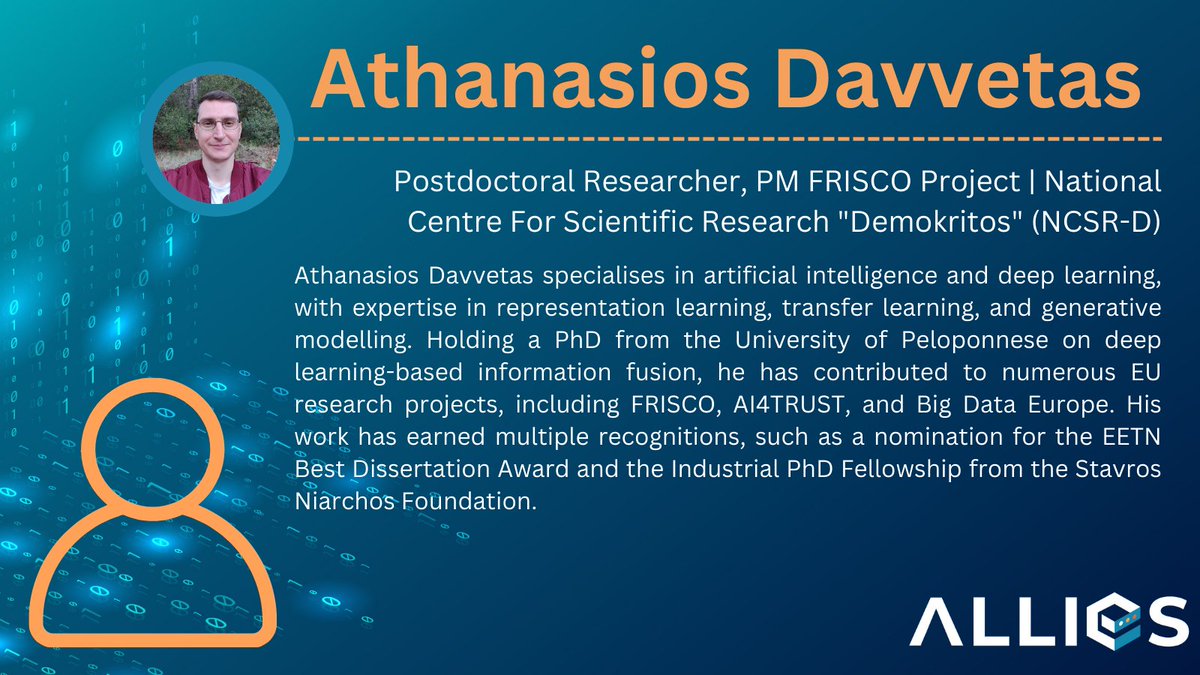 Athanasios Davvetas

Postdoctoral Researcher, PM FRISCO Project | National Centre For Scientific Research "Demokritos" (NCSR-D)

Athanasios Davvetas specialises in artificial intelligence and deep learning, with expertise in representation learning, transfer learning, and generative modelling. Holding a PhD from the University of Peloponnese on deep learning-based information fusion, he has contributed to numerous EU research projects, including FRISCO, AI4TRUST, and Big Data Europe. His work has earned multiple recognitions, such as a nomination for the EETN Best Dissertation Award and the Industrial PhD Fellowship from the Stavros Niarchos Foundation.

ALLIES